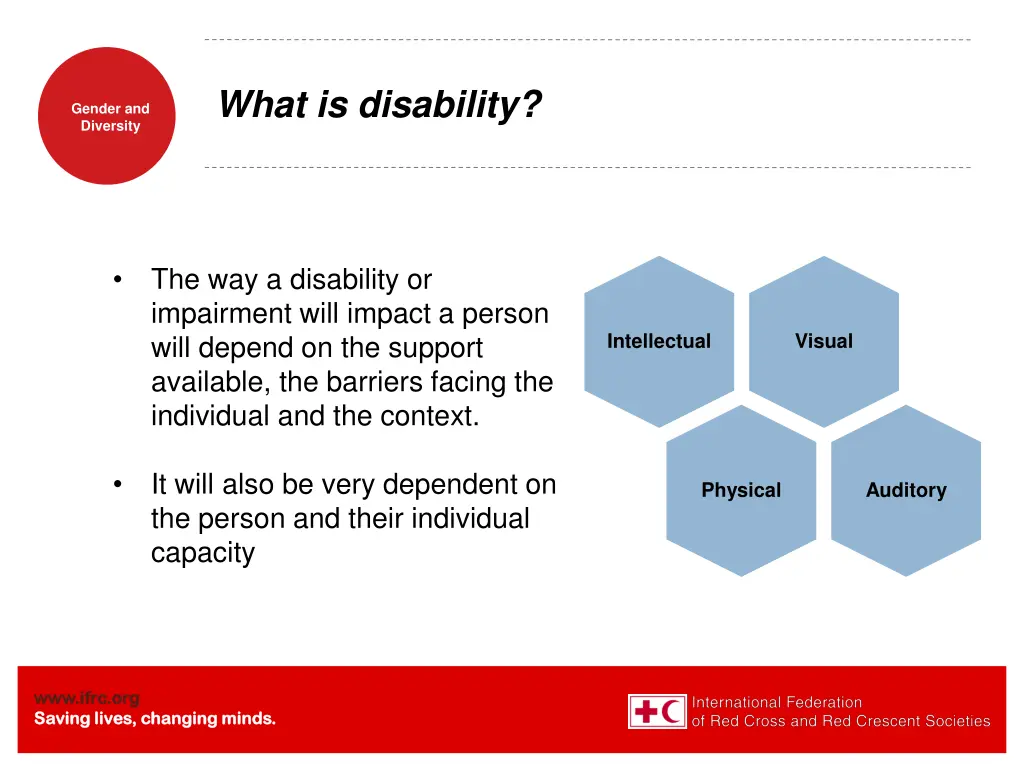 Gender and Diversity

What is disability?

• The way a disability or impairment will impact a person will depend on the support available, the barriers facing the individual and the context.

• It will also be very dependent on the person and their individual capacity

Intellectual

Visual

Physical

Auditory

www.ifrc.org
Saving lives, changing minds.

International Federation of Red Cross and Red Crescent Societies